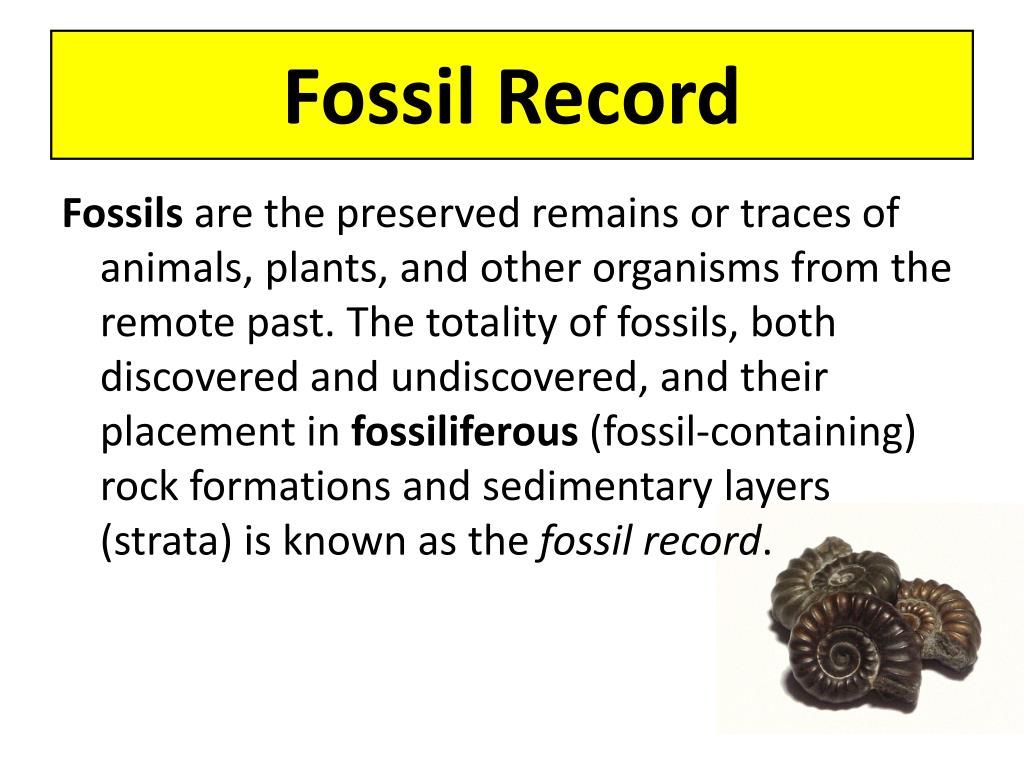 Fossil Record

Fossils are the preserved remains or traces of animals, plants, and other organisms from the remote past. The totality of fossils, both discovered and undiscovered, and their placement in fossiliferous (fossil-containing) rock formations and sedimentary layers (strata) is known as the fossil record.